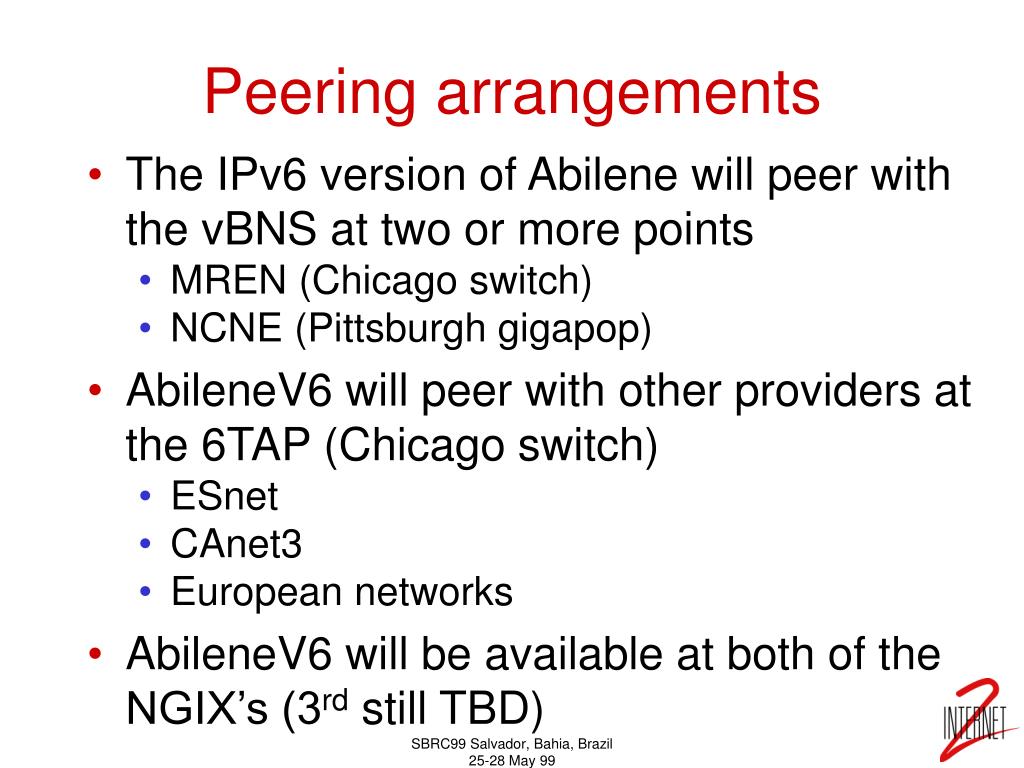 Peering arrangements

• The IPv6 version of Abilene will peer with the vBNS at two or more points
  • MREN (Chicago switch)
  • NCNE (Pittsburgh gigapop)
• AbileneV6 will peer with other providers at the 6TAP (Chicago switch)
  • ESnet
  • CAnet3
  • European networks
• AbileneV6 will be available at both of the NGIX's (3$^{rd}$ still TBD)

SBRC99 Salvador, Bahia, Brazil
25-28 May 99

INTERNET 2